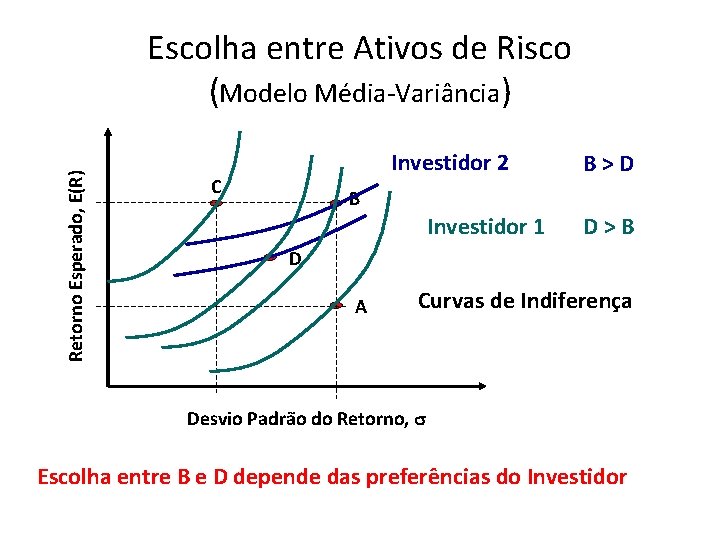 Escolha entre Ativos de Risco
(Modelo Média-Variância)

Retorno Esperado, E(R)

C

B

D

A

Investidor 2 B > D

Investidor 1 D > B

Curvas de Indiferença

Desvio Padrão do Retorno, $\sigma$

Escolha entre B e D depende das preferências do Investidor